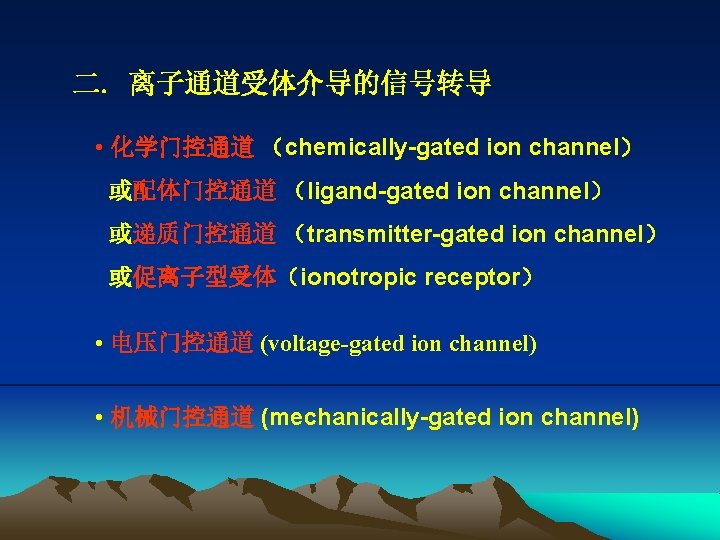 二. 离子通道受体介导的信号转导

• 化学门控通道 （chemically-gated ion channel）
或配体门控通道 （ligand-gated ion channel）
或递质门控通道 （transmitter-gated ion channel）
或促离子型受体（ionotropic receptor）

• 电压门控通道 (voltage-gated ion channel)

• 机械门控通道 (mechanically-gated ion channel)